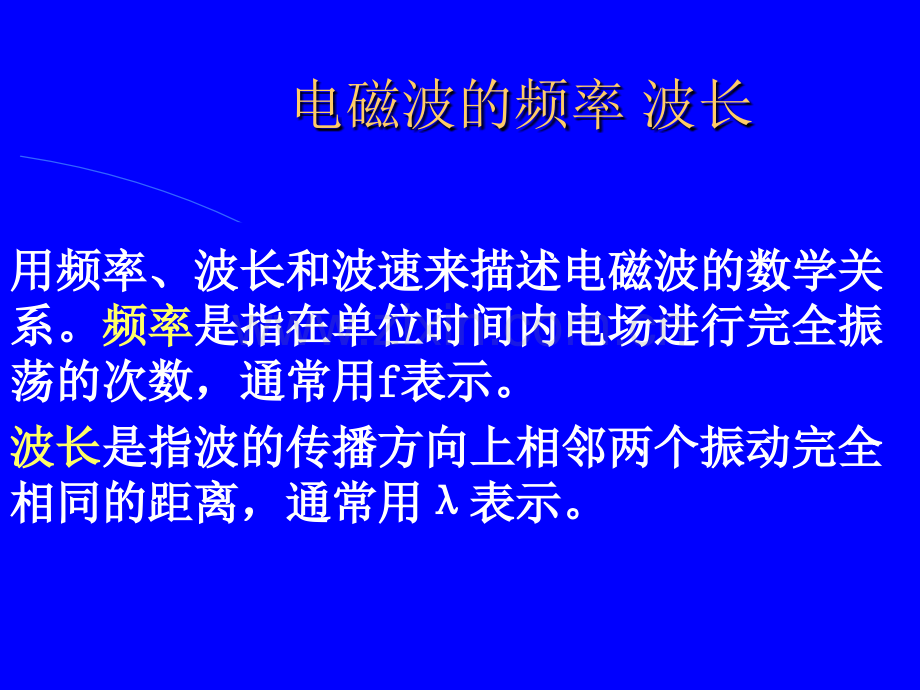 电磁波的频率 波长

用频率、波长和波速来描述电磁波的数学关系。频率是指在单位时间内电场进行完全振荡的次数，通常用f表示。

波长是指波的传播方向上相邻两个振动完全相同的距离，通常用λ表示。